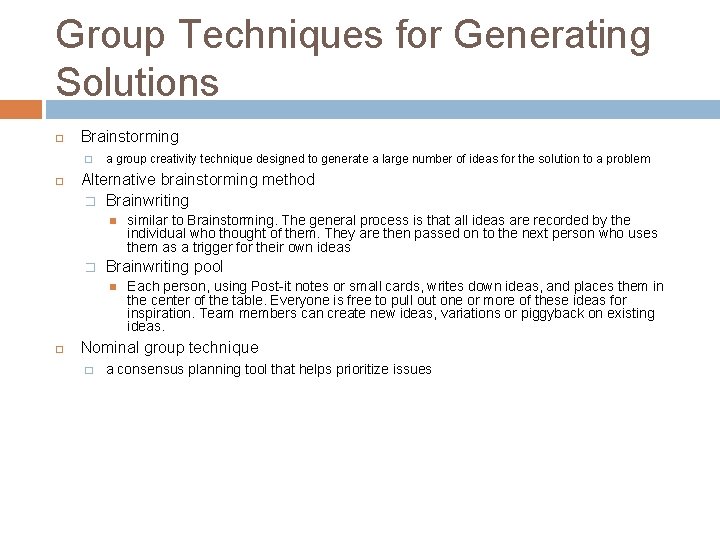 Group Techniques for Generating Solutions

Brainstorming

a group creativity technique designed to generate a large number of ideas for the solution to a problem

Alternative brainstorming method

Brainwriting

similar to Brainstorming. The general process is that all ideas are recorded by the individual who thought of them. They are then passed on to the next person who uses them as a trigger for their own ideas

Brainwriting pool

Each person, using Post-it notes or small cards, writes down ideas, and places them in the center of the table. Everyone is free to pull out one or more of these ideas for inspiration. Team members can create new ideas, variations or piggyback on existing ideas.

Nominal group technique

a consensus planning tool that helps prioritize issues